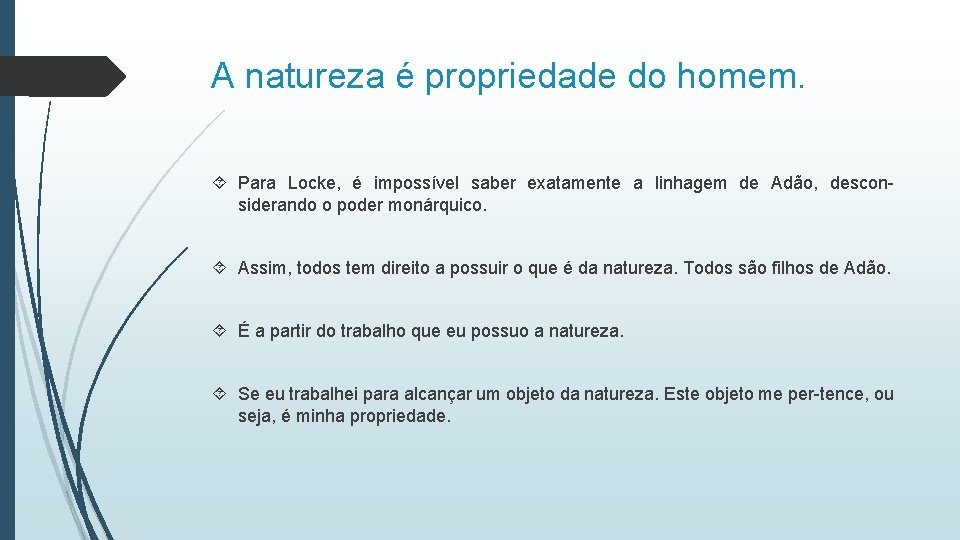 A natureza é propriedade do homem.

Para Locke, é impossível saber exatamente a linhagem de Adão, desconsiderando o poder monárquico.

Assim, todos tem direito a possuir o que é da natureza. Todos são filhos de Adão.

É a partir do trabalho que eu possuo a natureza.

Se eu trabalhei para alcançar um objeto da natureza. Este objeto me per-tence, ou seja, é minha propriedade.